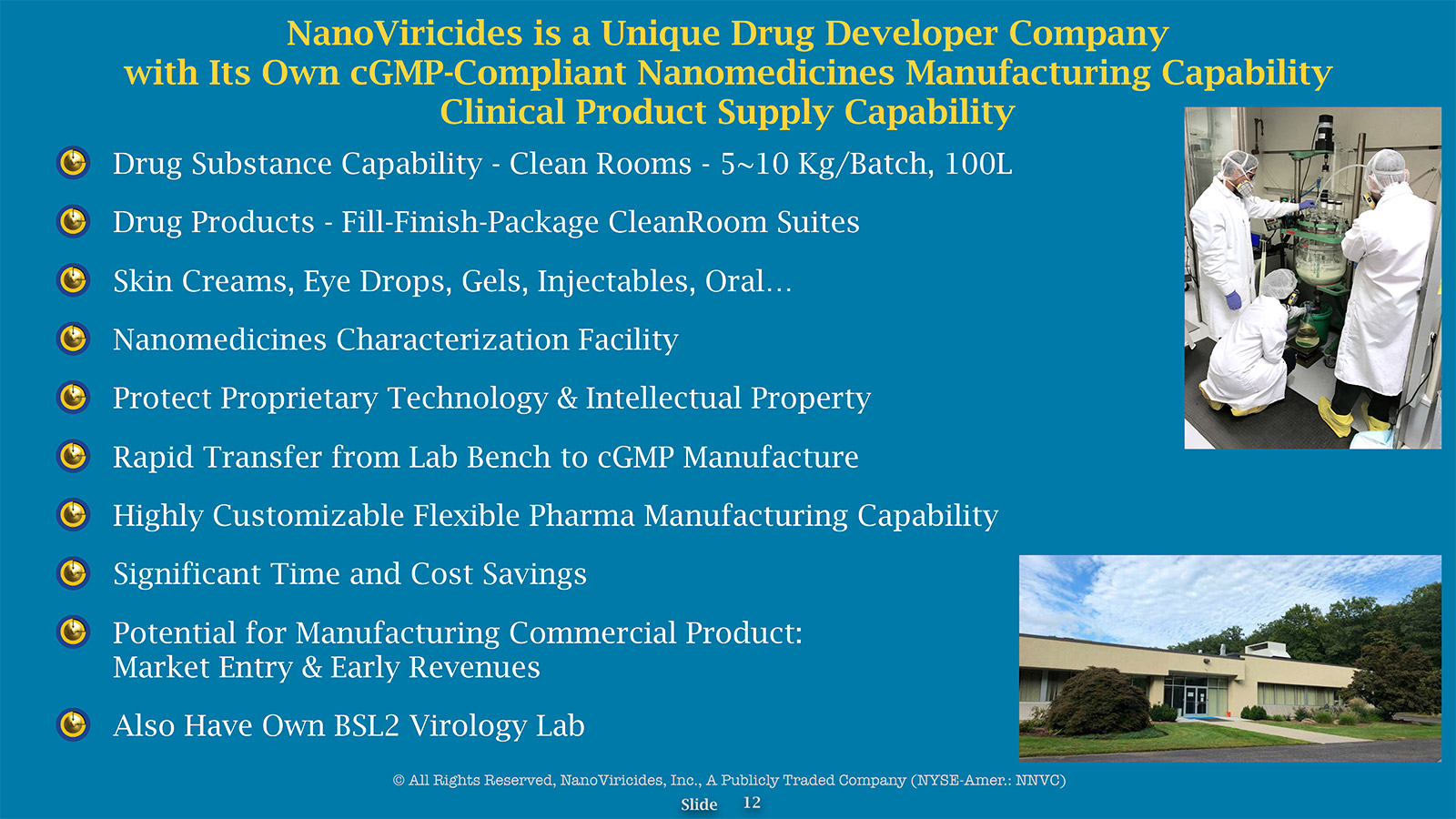 NanoViricides is a Unique Drug Developer Company
with Its Own cGMP-Compliant Nanomedicines Manufacturing Capability
Clinical Product Supply Capability

Drug Substance Capability - Clean Rooms - 5~10 Kg/Batch, 100L

Drug Products - Fill-Finish-Package CleanRoom Suites

Skin Creams, Eye Drops, Gels, Injectables, Oral…

Nanomedicines Characterization Facility

Protect Proprietary Technology & Intellectual Property

Rapid Transfer from Lab Bench to cGMP Manufacture

Highly Customizable Flexible Pharma Manufacturing Capability

Significant Time and Cost Savings

Potential for Manufacturing Commercial Product: Market Entry & Early Revenues

Also Have Own BSL2 Virology Lab

© All Rights Reserved, NanoViricides, Inc., A Publicly Traded Company (NYSE-Amer.: NNVC)

Slide 12